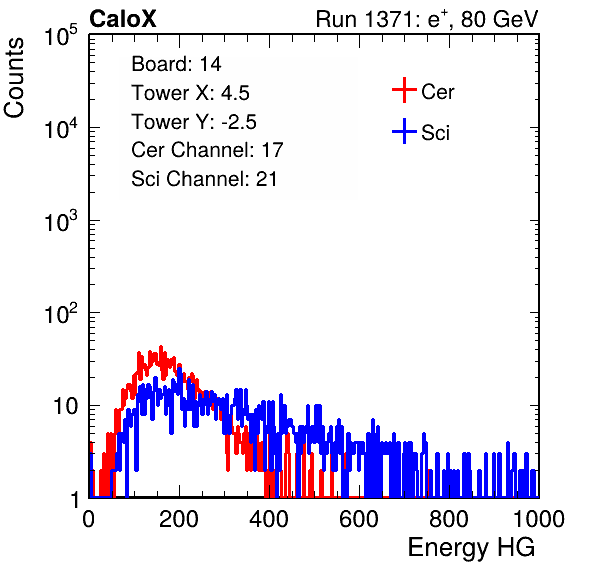 CaloX

Run 1371: $e^{+}$, 80 GeV

Counts

$10^5$
$10^4$
$10^3$
$10^2$
10
1

Board: 14
Tower X: 4.5
Tower Y: -2.5
Cer Channel: 17
Sci Channel: 21

Cer
Sci

0 200 400 600 800 1000

Energy HG